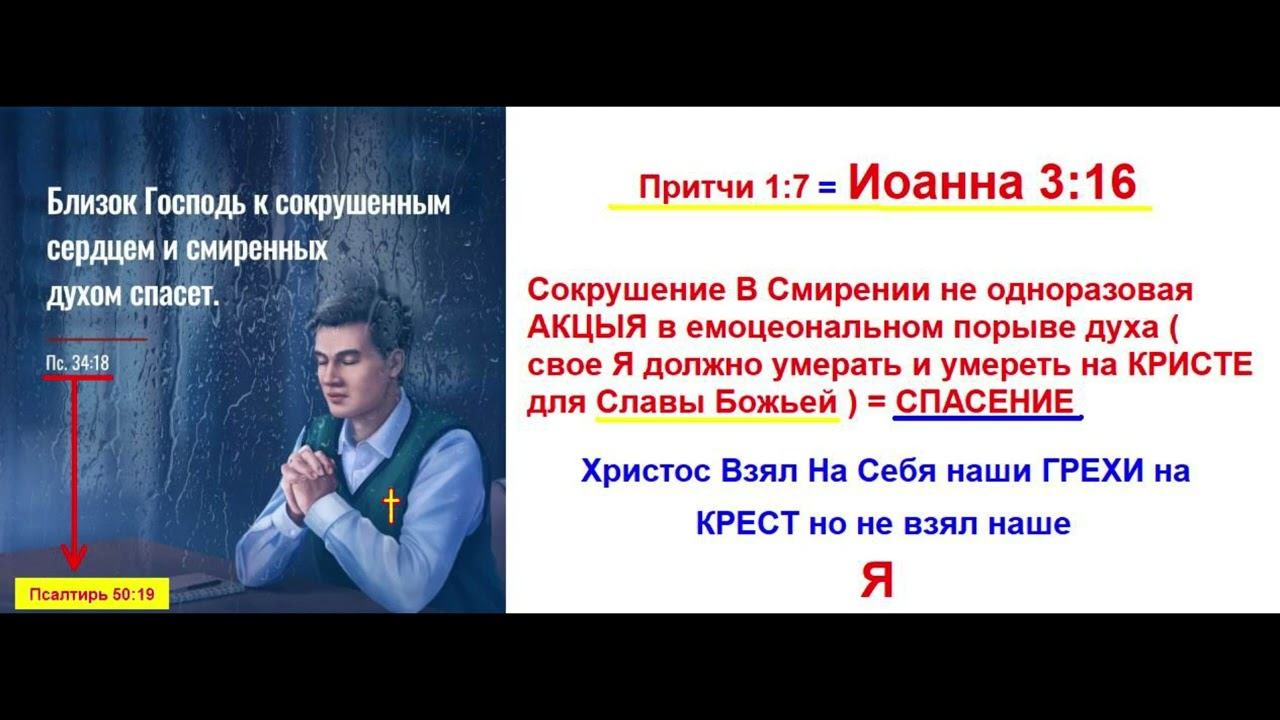 Близок Господь к сокрушенным сердцем и смиренных духом спасет.

Пс. 34:18

Псалтирь 50:19

Притчи 1:7 = Иоанна 3:16

Сокрушение В Смирении не одноразовая АКЦЫЯ в емоцеональном порыве духа ( свое Я должно умерать и умереть на КРИСТЕ для Славы Божьей ) = СПАСЕНИЕ

Христос Взял На Себя наши ГРЕХИ на КРЕСТ но не взял наше

Я